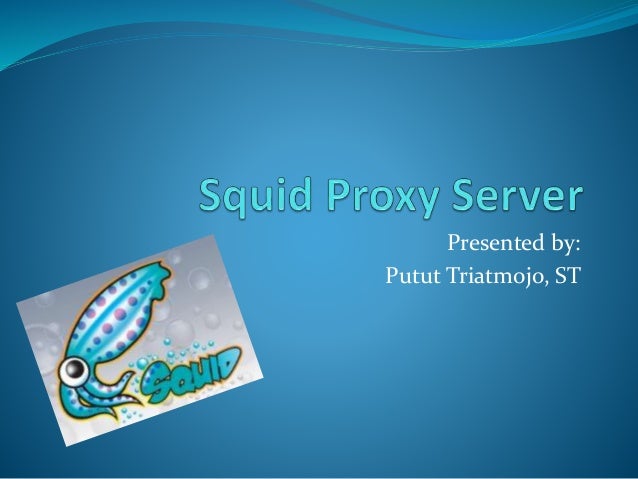 Squid Proxy Server

Presented by:
Putut Triatmojo, ST

SQUID